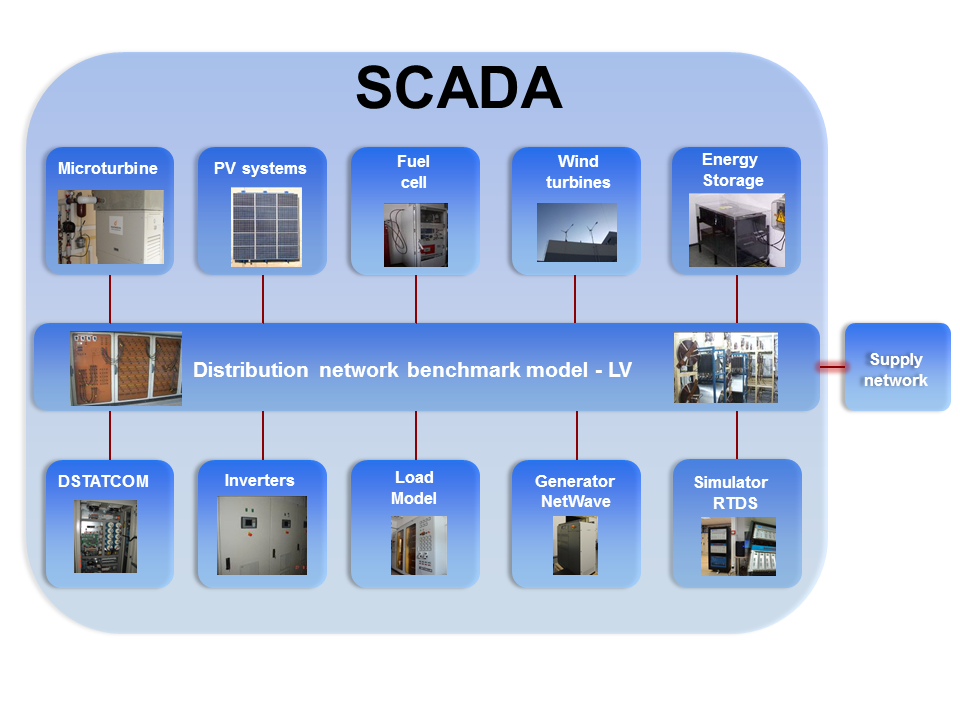 SCADA

Microturbine

PV systems

Fuel cell

Wind turbines

Energy Storage

Distribution network benchmark model - LV

Supply network

DSTATCOM

Inverters

Load Model

Generator NetWave

Simulator RTDS